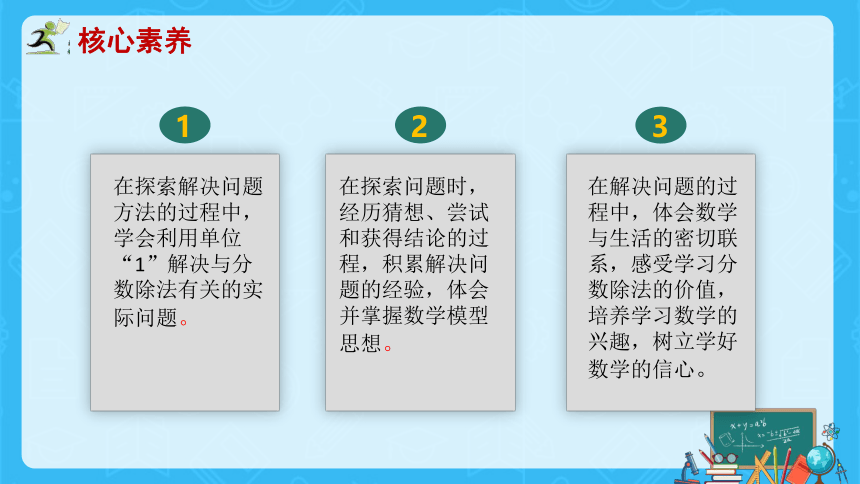 核心素养

1

在探索解决问题方法的过程中，学会利用单位“1”解决与分数除法有关的实际问题。

2

在探索问题时，经历猜想、尝试和获得结论的过程，积累解决问题的经验，体会并掌握数学模型思想。

3

在解决问题的过程中，体会数学与生活的密切联系，感受学习分数除法的价值，培养学习数学的兴趣，树立学好数学的信心。